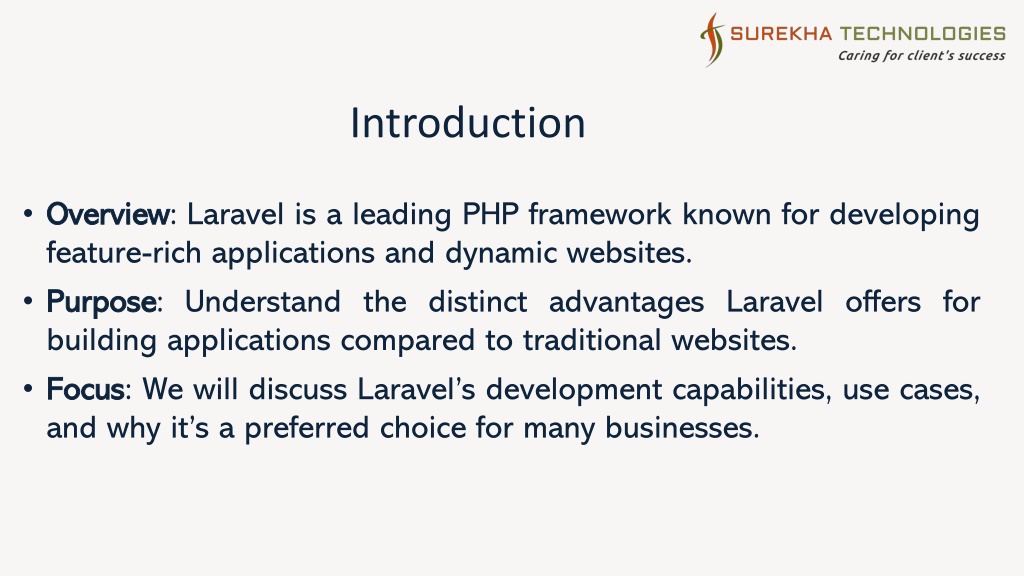 SUREKHA TECHNOLOGIES
Caring for client's success

Introduction

• Overview: Laravel is a leading PHP framework known for developing feature-rich applications and dynamic websites.

• Purpose: Understand the distinct advantages Laravel offers for building applications compared to traditional websites.

• Focus: We will discuss Laravel's development capabilities, use cases, and why it's a preferred choice for many businesses.